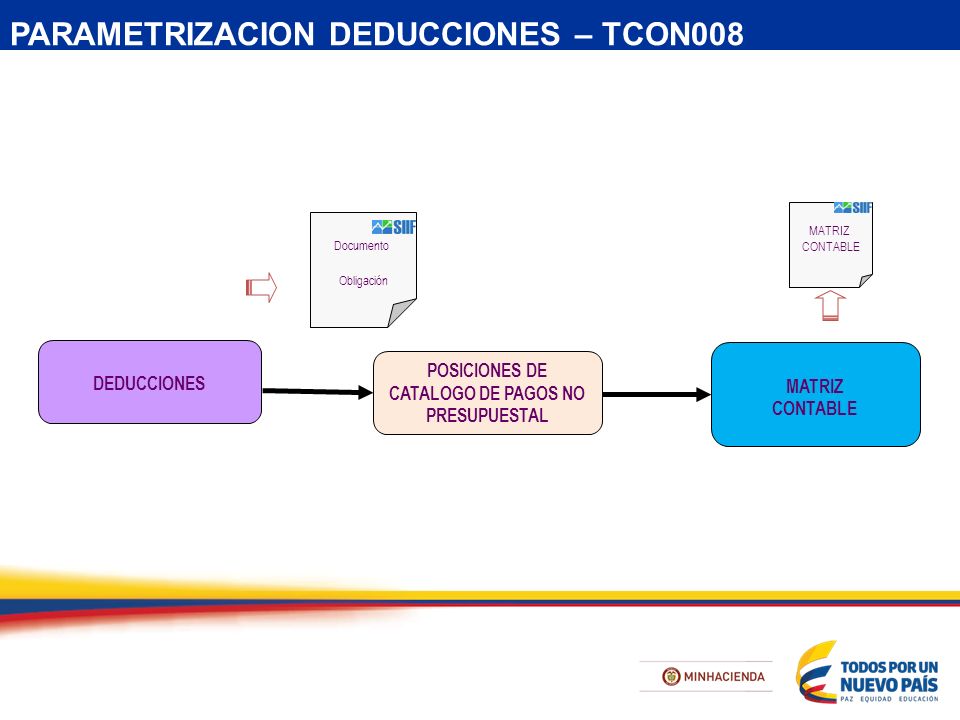 PARAMETRIZACION DEDUCCIONES – TCON008

SIIF
Documento
Obligación

SIIF
MATRIZ
CONTABLE

DEDUCCIONES

POSICIONES DE CATALOGO DE PAGOS NO PRESUPUESTAL

MATRIZ CONTABLE

MINHACIENDA

TODOS POR UN NUEVO PAÍS
PAZ EQUIDAD EDUCACIÓN